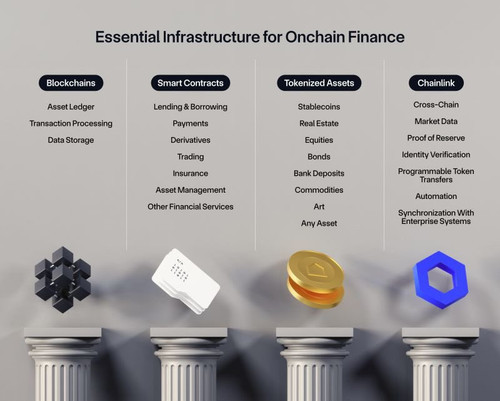 Essential Infrastructure for Onchain Finance

Blockchains

Asset Ledger

Transaction Processing

Data Storage

Smart Contracts

Lending & Borrowing

Payments

Derivatives

Trading

Insurance

Asset Management

Other Financial Services

Tokenized Assets

Stablecoins

Real Estate

Equities

Bonds

Bank Deposits

Commodities

Art

Any Asset

Chainlink

Cross-Chain

Market Data

Proof of Reserve

Identity Verification

Programmable Token Transfers

Automation

Synchronization With Enterprise Systems